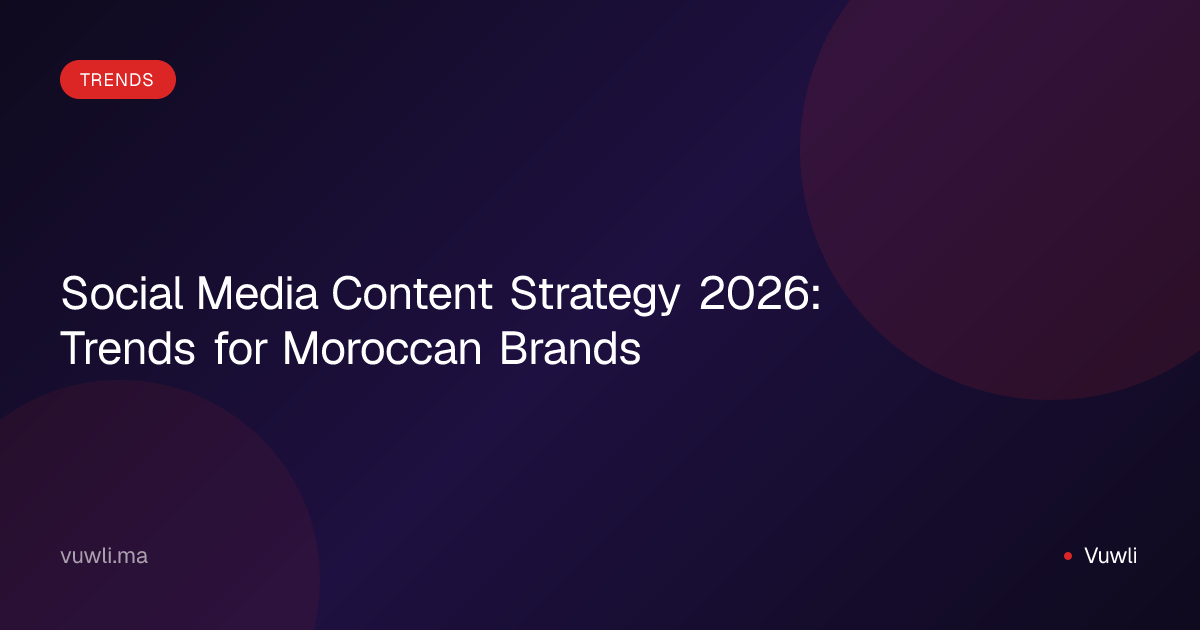 TRENDS

Social Media Content Strategy 2026: Trends for Moroccan Brands

vuwli.ma

• Vuwli